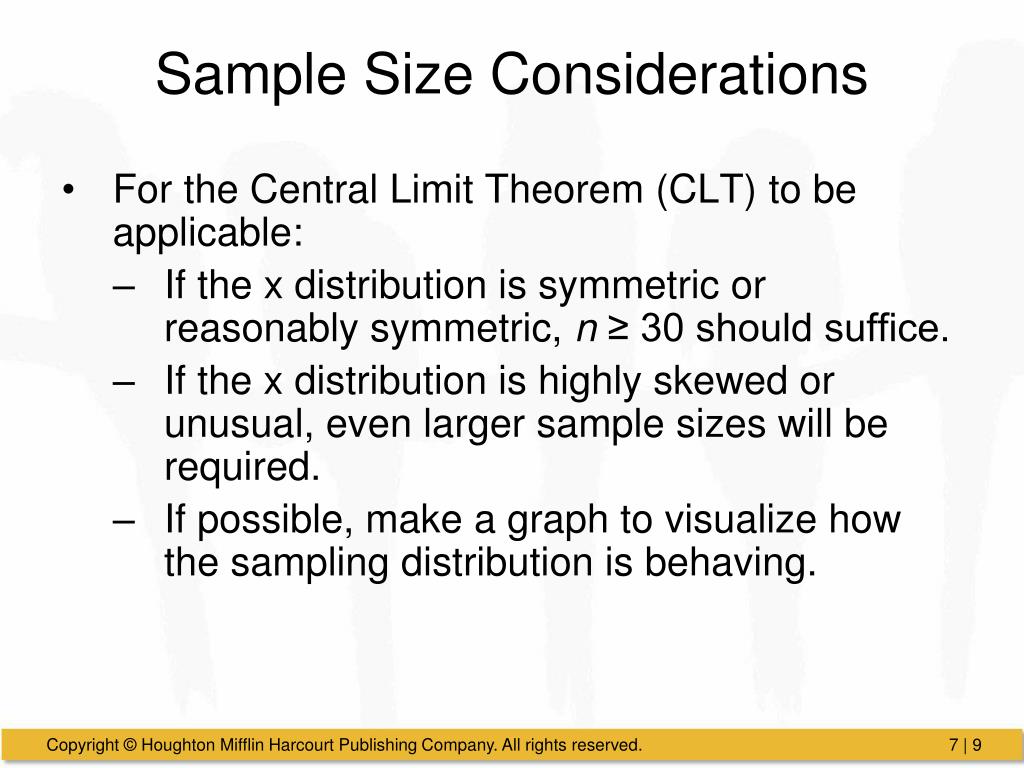 Sample Size Considerations

• For the Central Limit Theorem (CLT) to be applicable:
– If the x distribution is symmetric or reasonably symmetric, $n \geq 30$ should suffice.
– If the x distribution is highly skewed or unusual, even larger sample sizes will be required.
– If possible, make a graph to visualize how the sampling distribution is behaving.

Copyright © Houghton Mifflin Harcourt Publishing Company. All rights reserved.

7 | 9